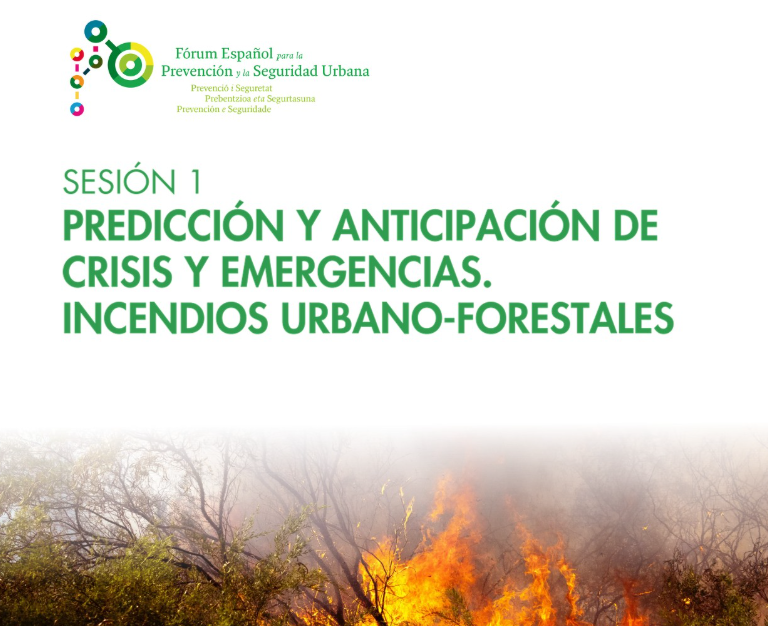 Fórum Español para la Prevención y la Seguridad Urbana
Prevenció i Seguretat
Prebentzioa eta Segurtasuna
Prevención e Seguridade

SESIÓN 1
PREDICCIÓN Y ANTICIPACIÓN DE CRISIS Y EMERGENCIAS. INCENDIOS URBANO-FORESTALES